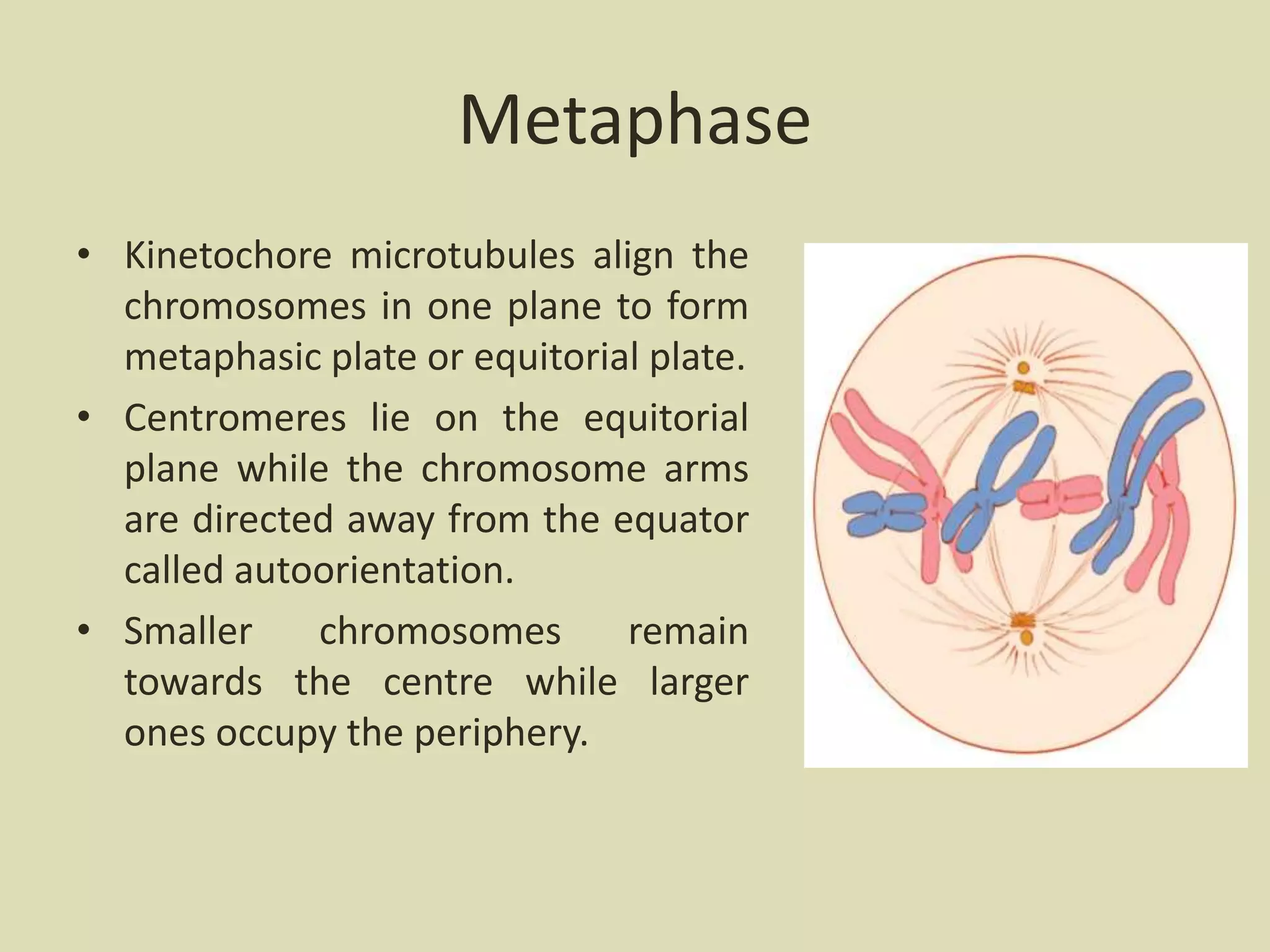 Metaphase

• Kinetochore microtubules align the chromosomes in one plane to form metaphasic plate or equitorial plate.

• Centromeres lie on the equitorial plane while the chromosome arms are directed away from the equator called autoorientation.

• Smaller chromosomes remain towards the centre while larger ones occupy the periphery.